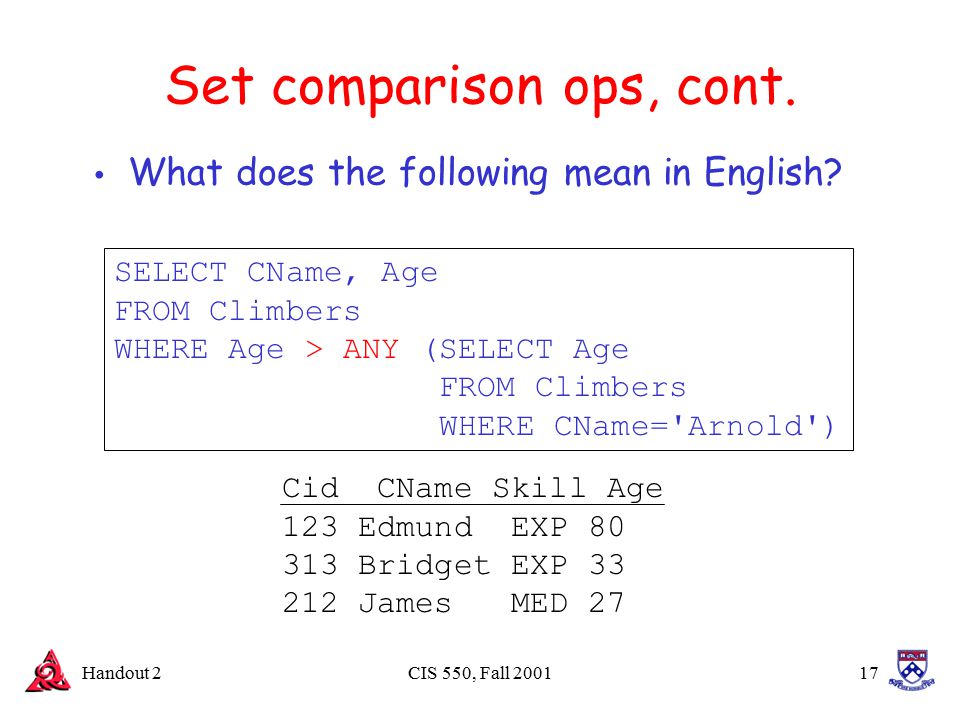 Set comparison ops, cont.

• What does the following mean in English?

SELECT CName, Age
FROM Climbers
WHERE Age > ANY (SELECT Age
FROM Climbers
WHERE CName='Arnold')

| Cid | CName | Skill | Age |
|---|---|---|---|
| 123 | Edmund | EXP | 80 |
| 313 | Bridget | EXP | 33 |
| 212 | James | MED | 27 |

Handout 2

CIS 550, Fall 2001

17